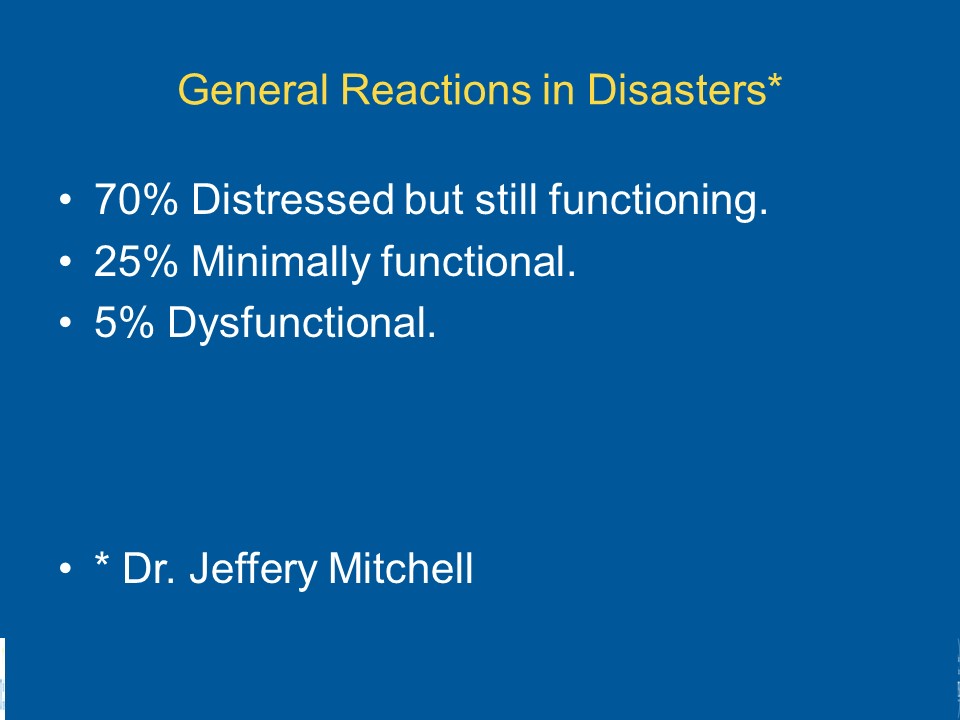 General Reactions in Disasters*

• 70% Distressed but still functioning.
• 25% Minimally functional.
• 5% Dysfunctional.

• * Dr. Jeffery Mitchell